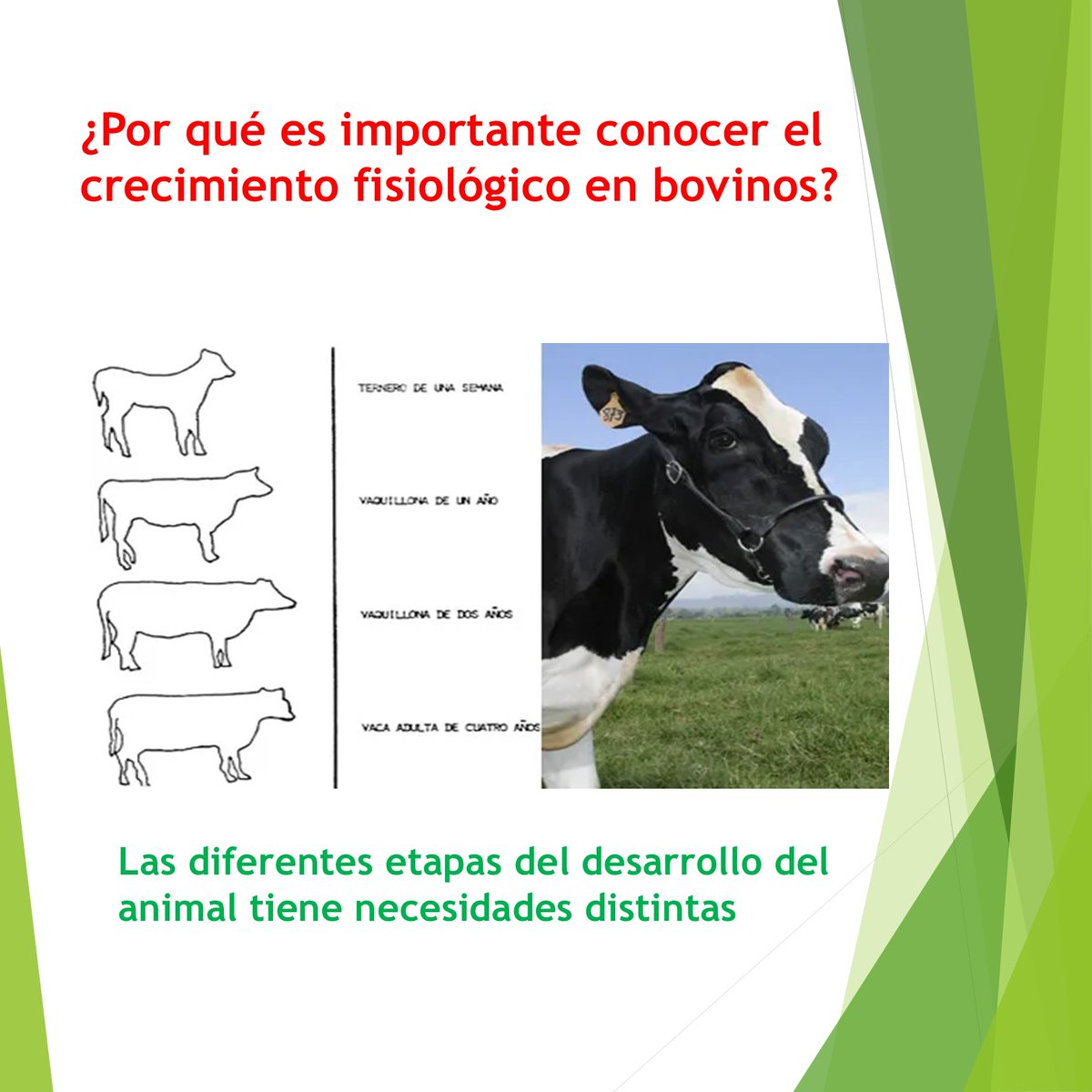 ¿Por qué es importante conocer el crecimiento fisiológico en bovinos?

TERNERO DE UNA SEMANA

VAQUILLONA DE UN AÑO

VAQUILLONA DE DOS AÑOS

VACA ADULTA DE CUATRO AÑOS

573

Las diferentes etapas del desarrollo del animal tiene necesidades distintas